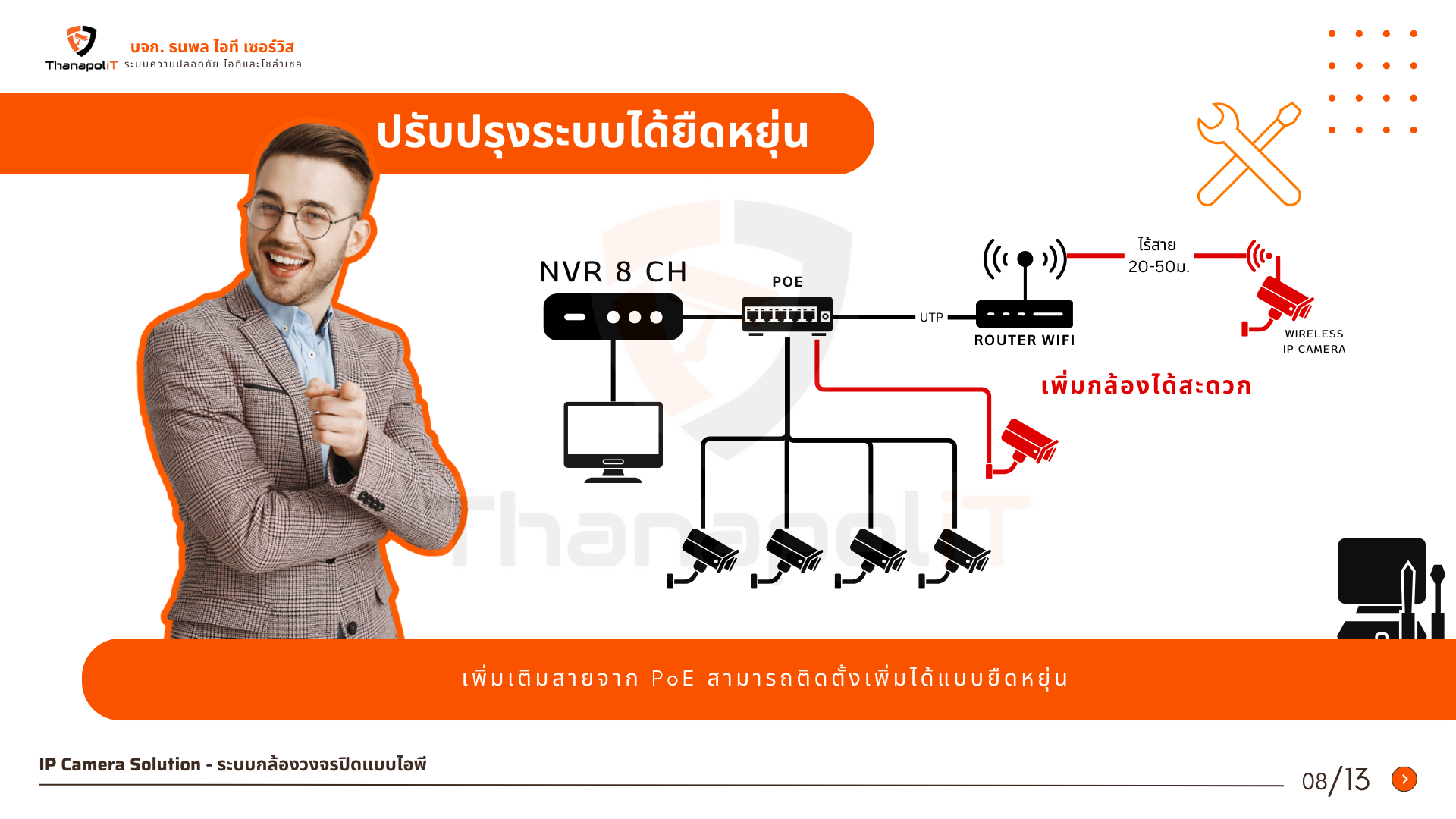 ThanapoliT บจก. ธนพล ไอที เซอร์วิส
ระบบความปลอดภัย ไอทีและโซล่าเซล

ปรับปรุงระบบได้ยืดหยุ่น

NVR 8 CH

POE

UTP

ROUTER WIFI

ไร้สาย
20-50ม.

WIRELESS
IP CAMERA

เพิ่มกล้องได้สะดวก

ThanapoliT

เพิ่มเติมสายจาก PoE สามารถติดตั้งเพิ่มได้แบบยืดหยุ่น

IP Camera Solution - ระบบกล้องวงจรปิดแบบไอพี

08/13